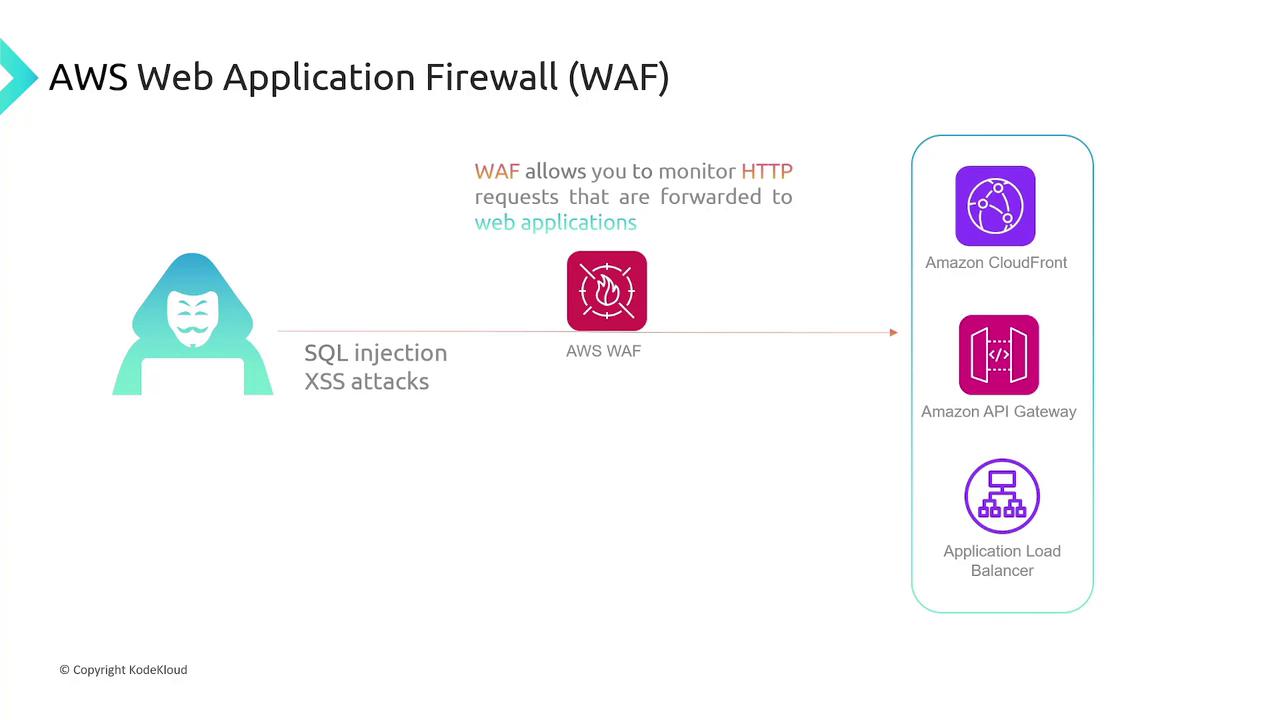 AWS Web Application Firewall (WAF)

WAF allows you to monitor HTTP requests that are forwarded to web applications

SQL injection
XSS attacks

AWS WAF

Amazon CloudFront

Amazon API Gateway

Application Load Balancer

© Copyright KodeKloud